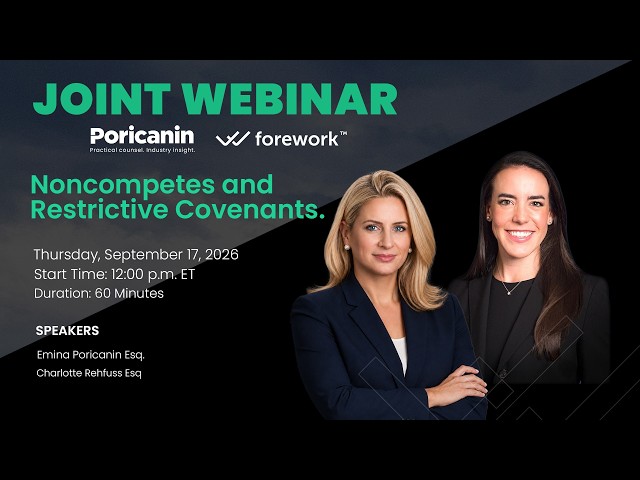 JOINT WEBINAR

Poricanin
Practical counsel. Industry insight.

forework™

Noncompetes and Restrictive Covenants.

Thursday, September 17, 2026
Start Time: 12:00 p.m. ET
Duration: 60 Minutes

SPEAKERS

Emina Poricanin Esq.
Charlotte Rehfuss Esq